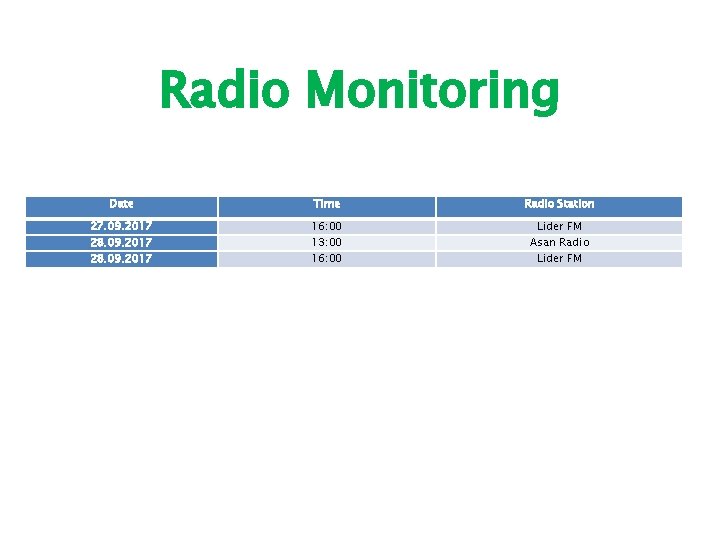 Radio Monitoring

| Date | Time | Radio Station |
|---|---|---|
| 27.09.2017 | 16:00 | Lider FM |
| 28.09.2017 | 13:00 | Asan Radio |
| 28.09.2017 | 16:00 | Lider FM |